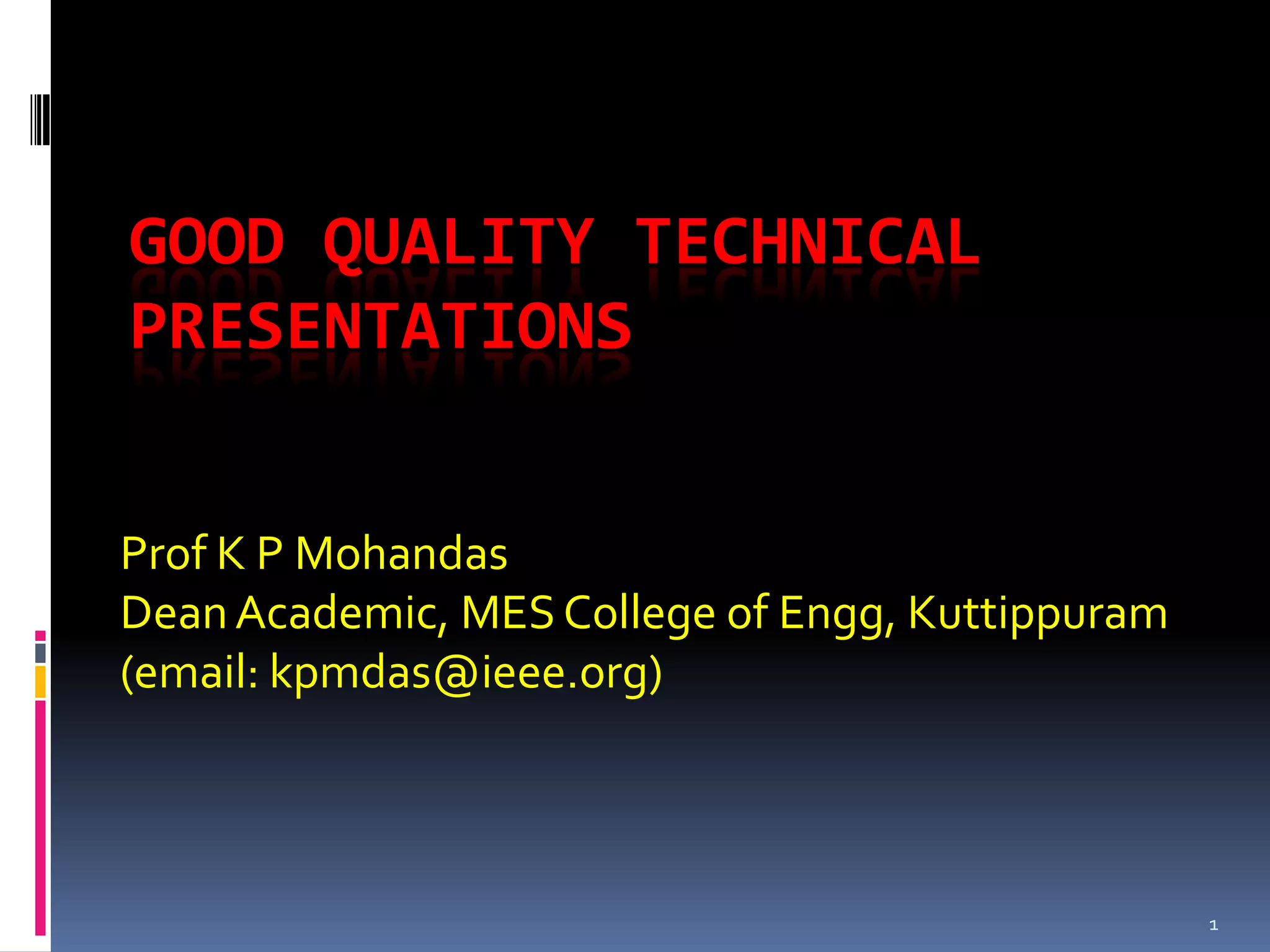 GOOD QUALITY TECHNICAL PRESENTATIONS

Prof K P Mohandas
Dean Academic, MES College of Engg, Kuttippuram
(email: kpmdas@ieee.org)

1